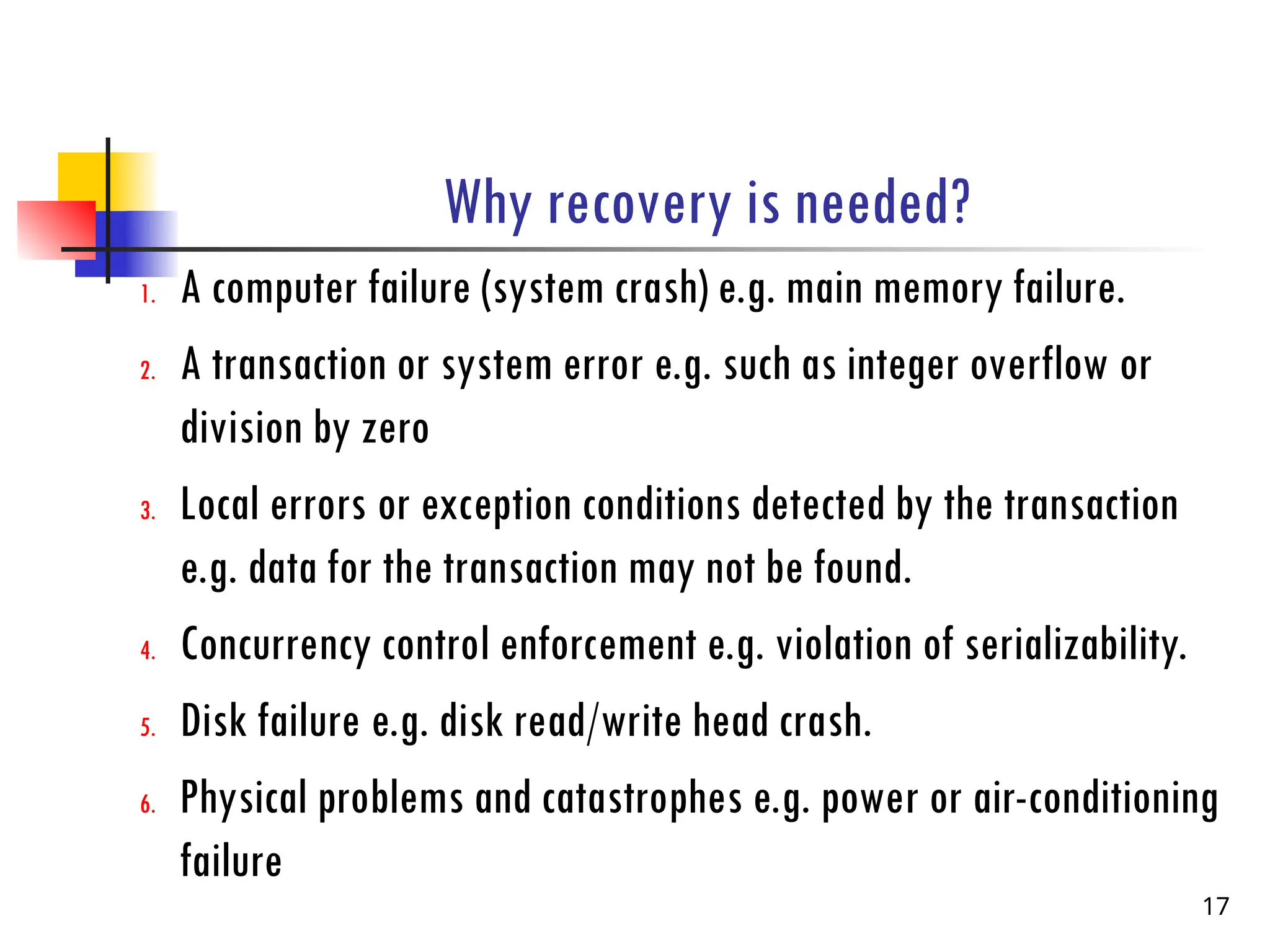 Why recovery is needed?

1. A computer failure (system crash) e.g. main memory failure.
2. A transaction or system error e.g. such as integer overflow or division by zero
3. Local errors or exception conditions detected by the transaction e.g. data for the transaction may not be found.
4. Concurrency control enforcement e.g. violation of serializability.
5. Disk failure e.g. disk read/write head crash.
6. Physical problems and catastrophes e.g. power or air-conditioning failure

17